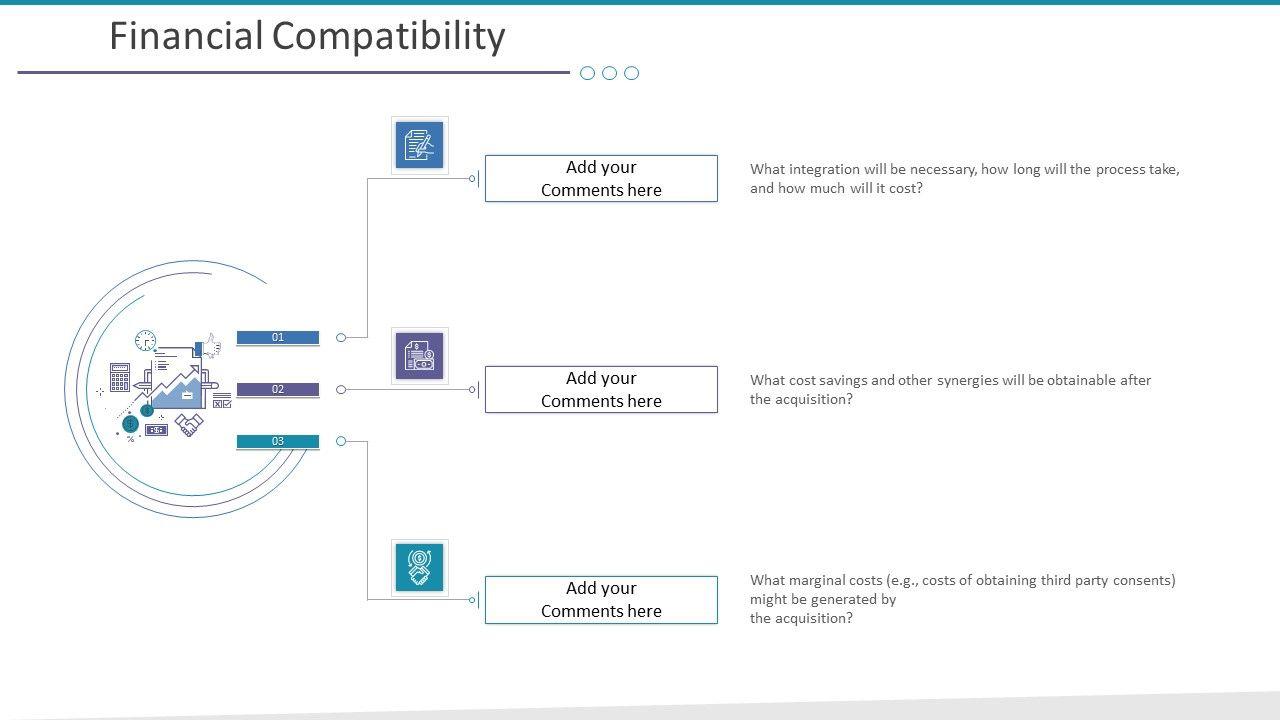 Financial Compatibility

01

02

03

Add your Comments here

What integration will be necessary, how long will the process take, and how much will it cost?

Add your Comments here

What cost savings and other synergies will be obtainable after the acquisition?

Add your Comments here

What marginal costs (e.g., costs of obtaining third party consents) might be generated by the acquisition?